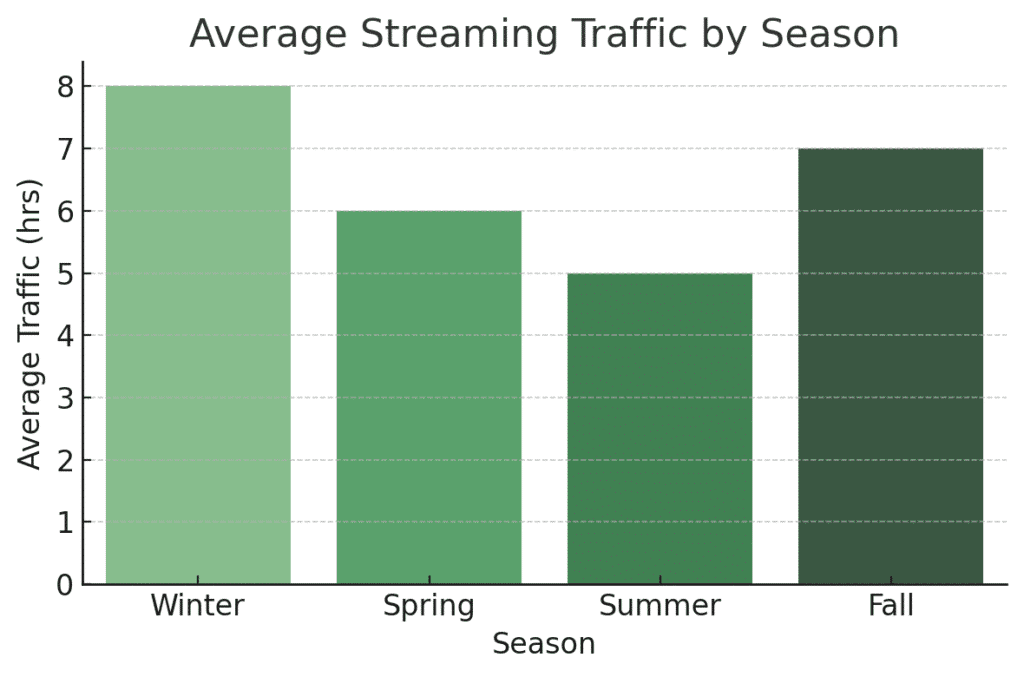 Average Streaming Traffic by Season

Average Traffic (hrs)

8
7
6
5
4
3
2
1
0

Winter
Spring
Summer
Fall

Season